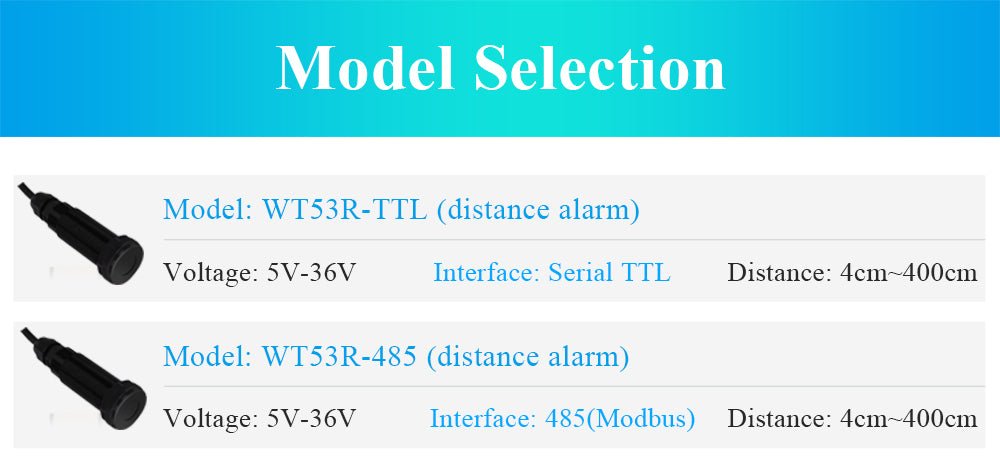 Model Selection

Model: WT53R-TTL (distance alarm)

Voltage: 5V-36V Interface: Serial TTL Distance: 4cm~400cm

Model: WT53R-485 (distance alarm)

Voltage: 5V-36V Interface: 485(Modbus) Distance: 4cm~400cm